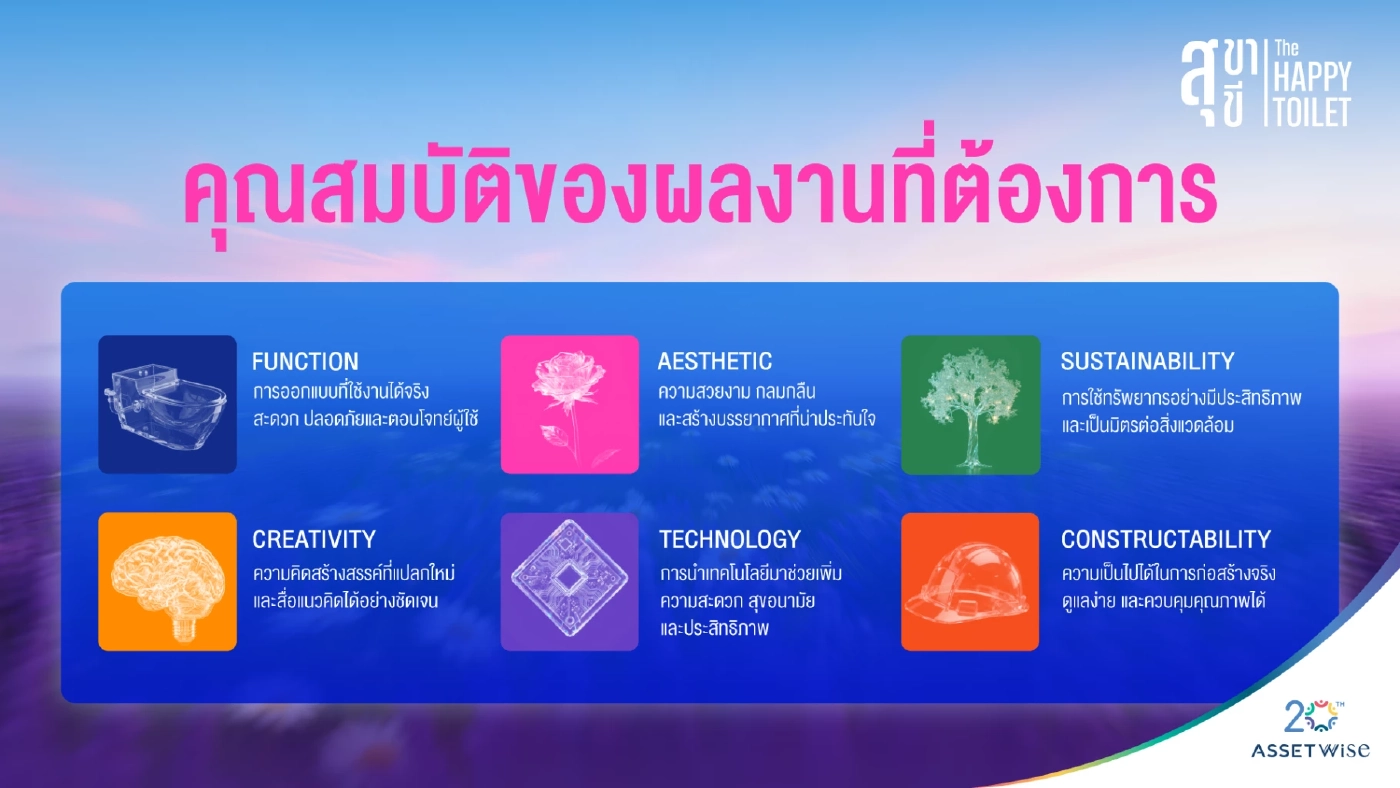 สุขา
ขี
The HAPPY TOILET

คุณสมบัติของผลงานที่ต้องการ

FUNCTION
การออกแบบที่ใช้งานได้จริง สะดวก ปลอดภัยและตอบโจทย์ผู้ใช้

AESTHETIC
ความสวยงาม กลมกลืน และสร้างบรรยากาศที่น่าประทับใจ

SUSTAINABILITY
การใช้ทรัพยากรอย่างมีประสิทธิภาพ และเป็นมิตรต่อสิ่งแวดล้อม

CREATIVITY
ความคิดสร้างสรรค์ที่แปลกใหม่ และสื่อแนวคิดได้อย่างชัดเจน

TECHNOLOGY
การนำเทคโนโลยีมาช่วยเพิ่ม ความสะดวก สุขอนามัย และประสิทธิภาพ

CONSTRUCTABILITY
ความเป็นไปได้ในการก่อสร้างจริง ดูแลง่าย และควบคุมคุณภาพได้

20 TH
ASSETWISE